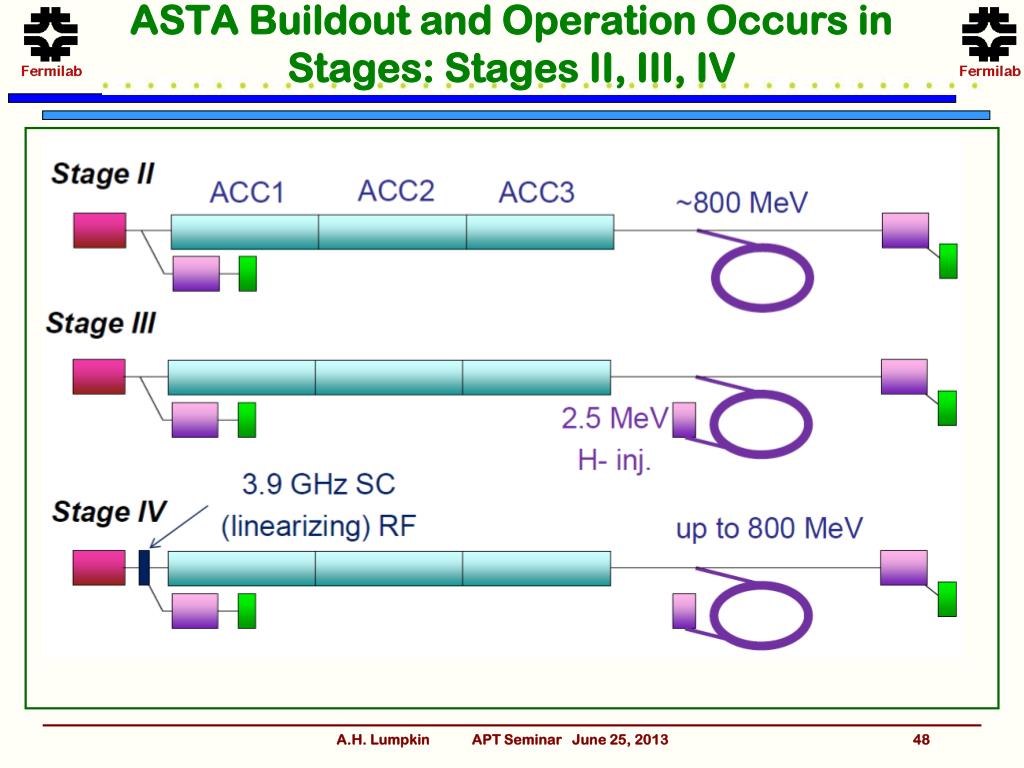 Fermilab

ASTA Buildout and Operation Occurs in Stages: Stages II, III, IV

Fermilab

Stage II

ACC1 ACC2 ACC3

~800 MeV

Stage III

2.5 MeV H- inj.

Stage IV

3.9 GHz SC (linearizing) RF

up to 800 MeV

A.H. Lumpkin APT Seminar June 25, 2013 48